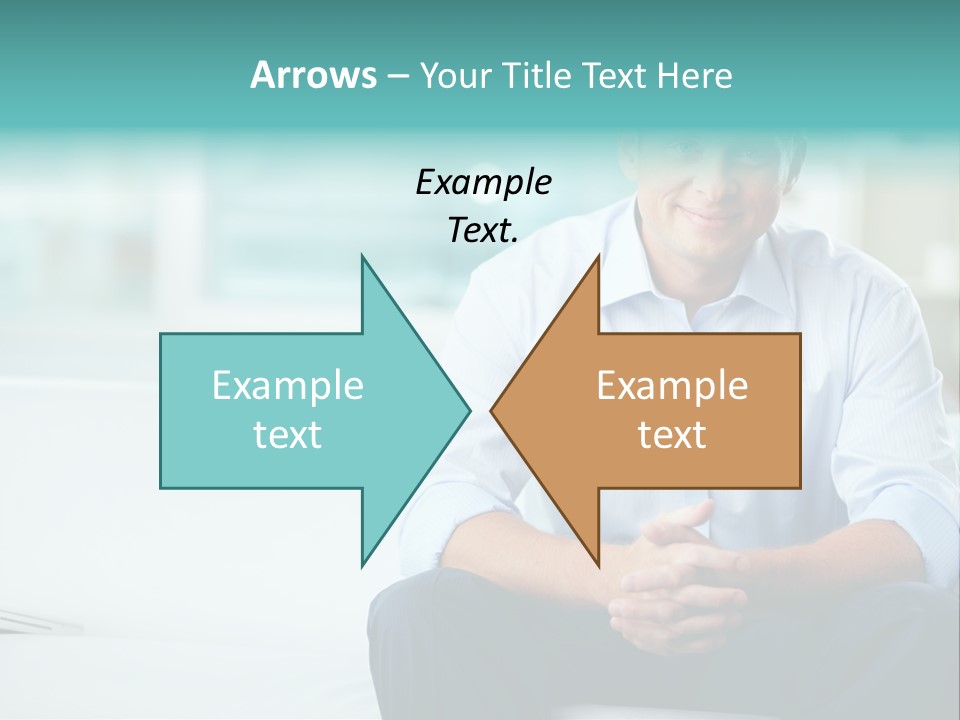 Arrows – Your Title Text Here

Example Text.

Example text

Example text